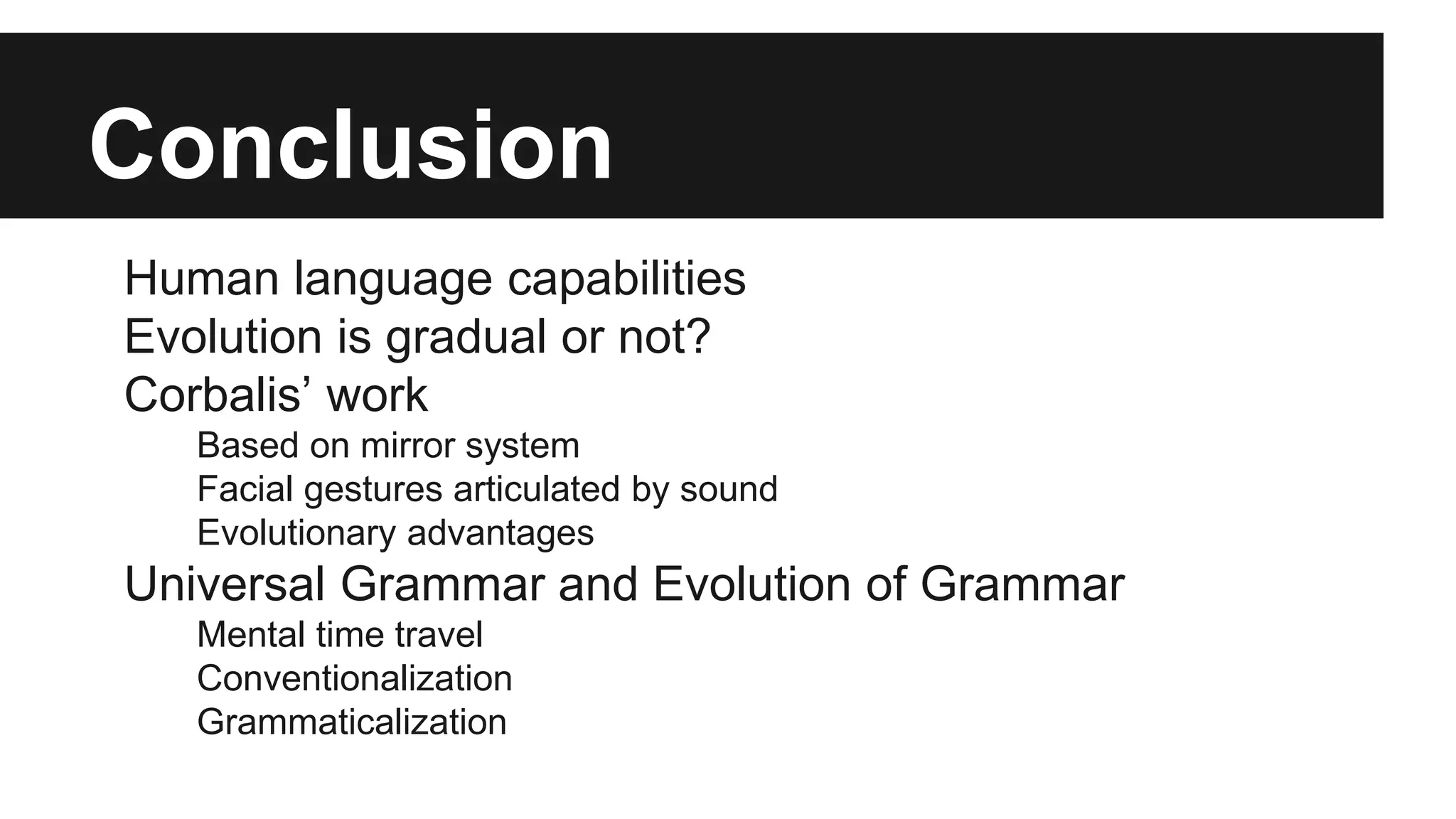 Conclusion

Human language capabilities
Evolution is gradual or not?
Corbalis’ work
Based on mirror system
Facial gestures articulated by sound
Evolutionary advantages
Universal Grammar and Evolution of Grammar
Mental time travel
Conventionalization
Grammaticalization